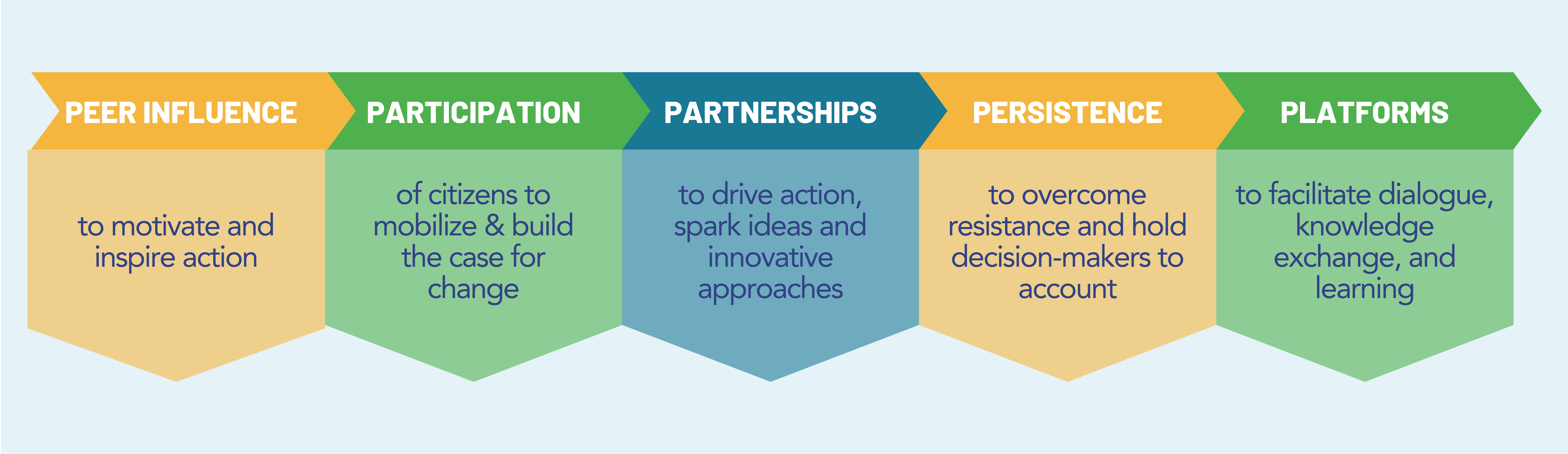 PEER INFLUENCE

to motivate and inspire action

PARTICIPATION

of citizens to mobilize & build the case for change

PARTNERSHIPS

to drive action, spark ideas and innovative approaches

PERSISTENCE

to overcome resistance and hold decision-makers to account

PLATFORMS

to facilitate dialogue, knowledge exchange, and learning